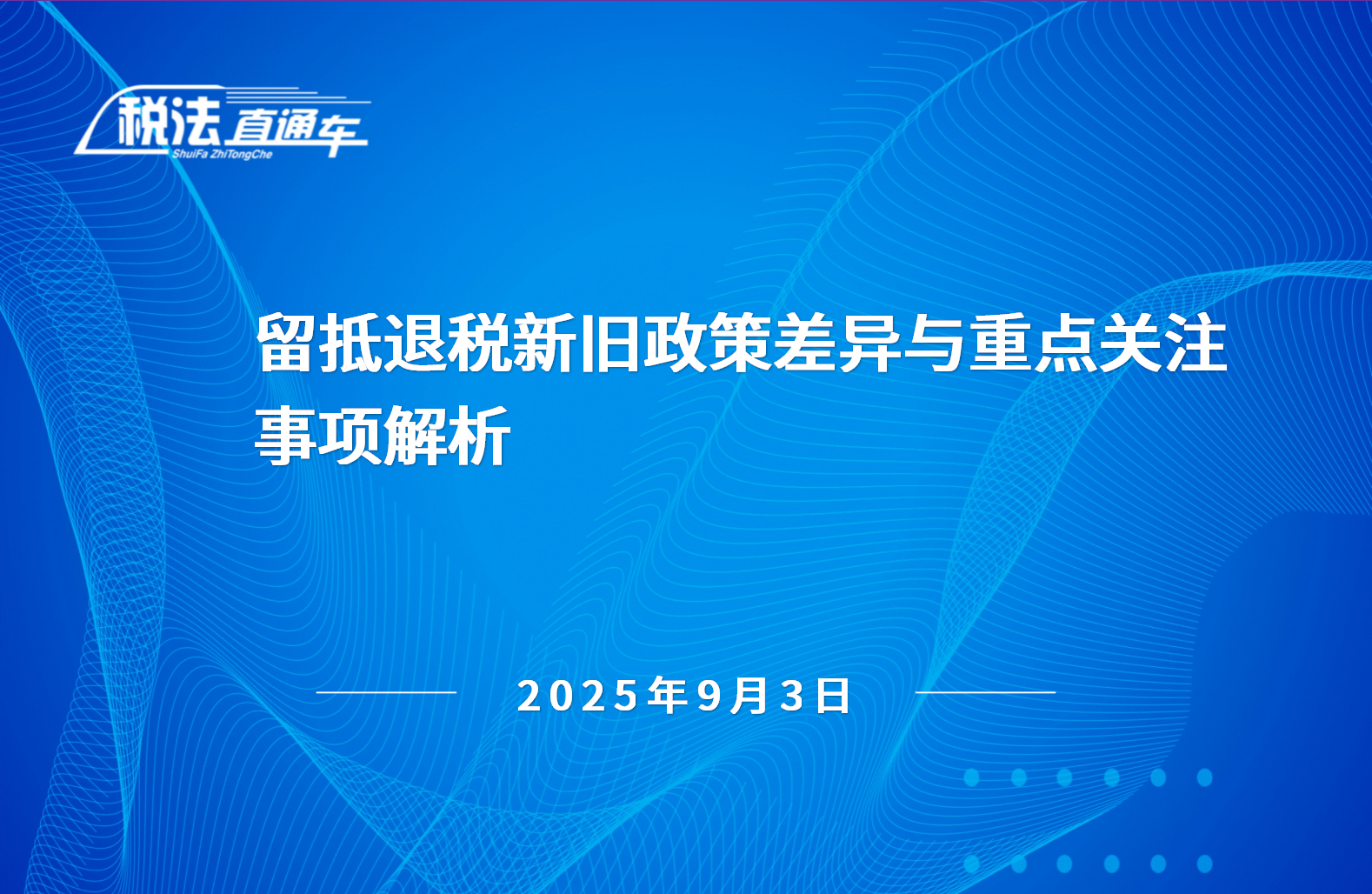 税法直通车
ShuiFa ZhiTongChe

留抵退税新旧政策差异与重点关注事项解析

2025年9月3日